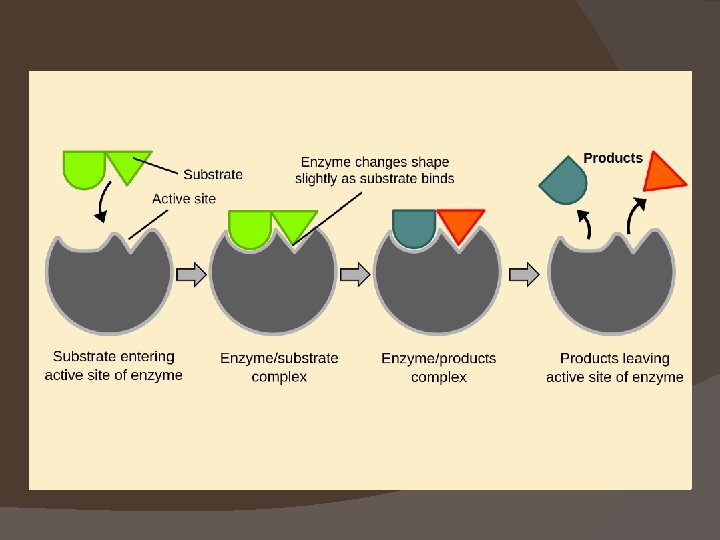 Substrate

Active site

Enzyme changes shape slightly as substrate binds

Products

Substrate entering active site of enzyme

Enzyme/substrate complex

Enzyme/products complex

Products leaving active site of enzyme